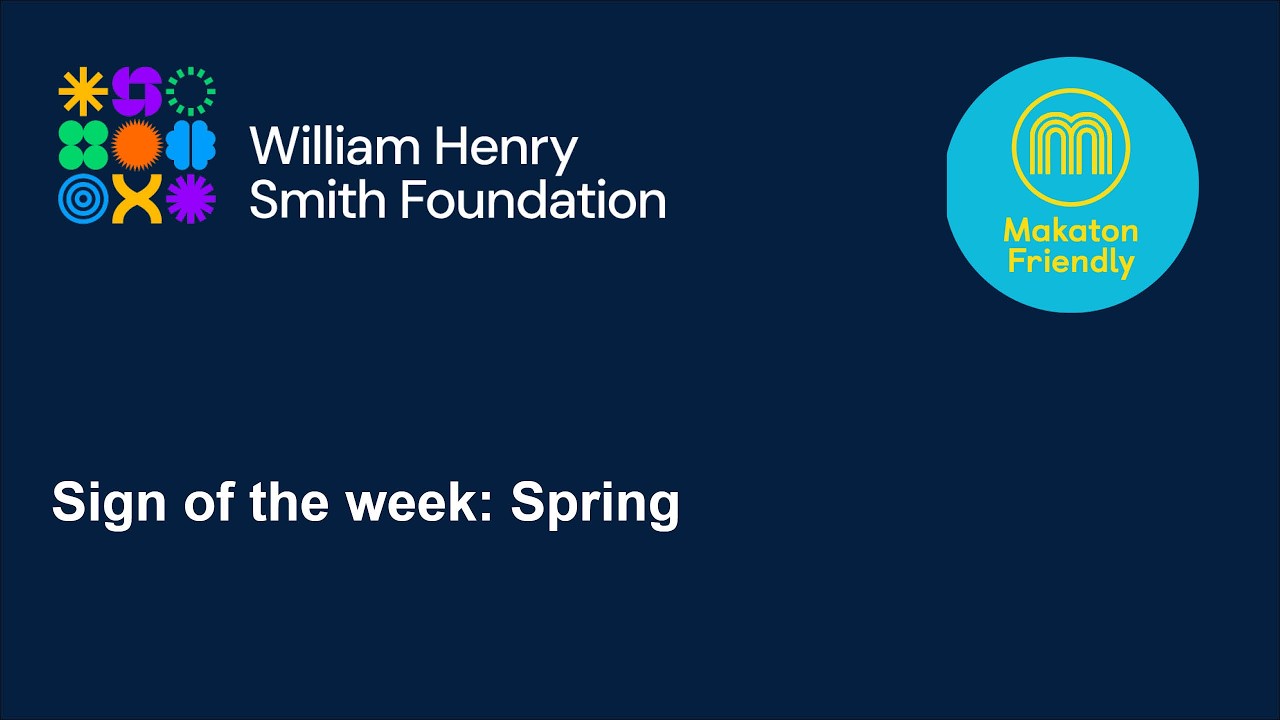 William Henry Smith Foundation

Makaton Friendly

Sign of the week: Spring